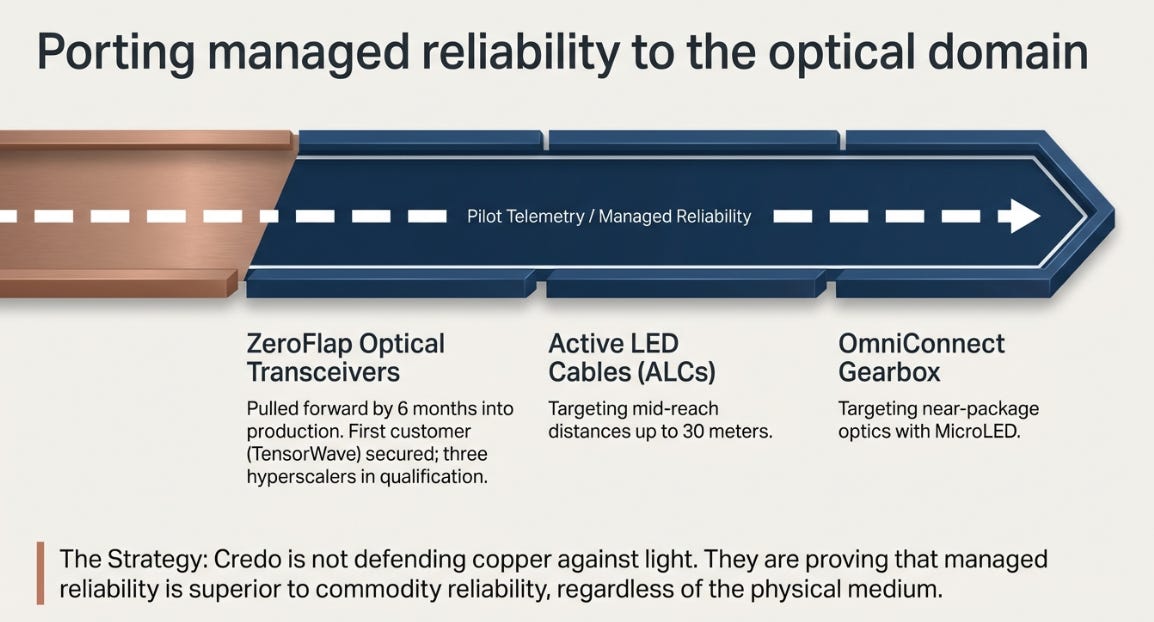 Porting managed reliability to the optical domain

Pilot Telemetry / Managed Reliability

ZeroFlap Optical Transceivers

Pulled forward by 6 months into production. First customer (TensorWave) secured; three hyperscalers in qualification.

Active LED Cables (ALCs)

Targeting mid-reach distances up to 30 meters.

OmniConnect Gearbox

Targeting near-package optics with MicroLED.

The Strategy: Credo is not defending copper against light. They are proving that managed reliability is superior to commodity reliability, regardless of the physical medium.